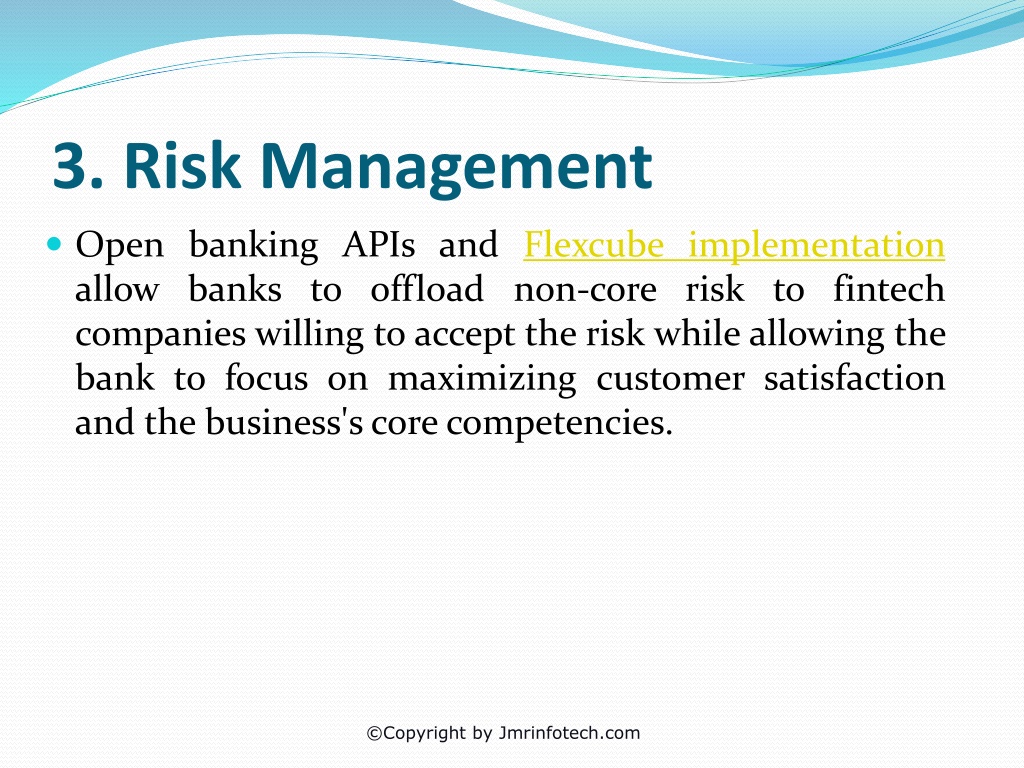 3. Risk Management

Open banking APIs and Flexcube implementation allow banks to offload non-core risk to fintech companies willing to accept the risk while allowing the bank to focus on maximizing customer satisfaction and the business's core competencies.

©Copyright by Jmrinfotech.com